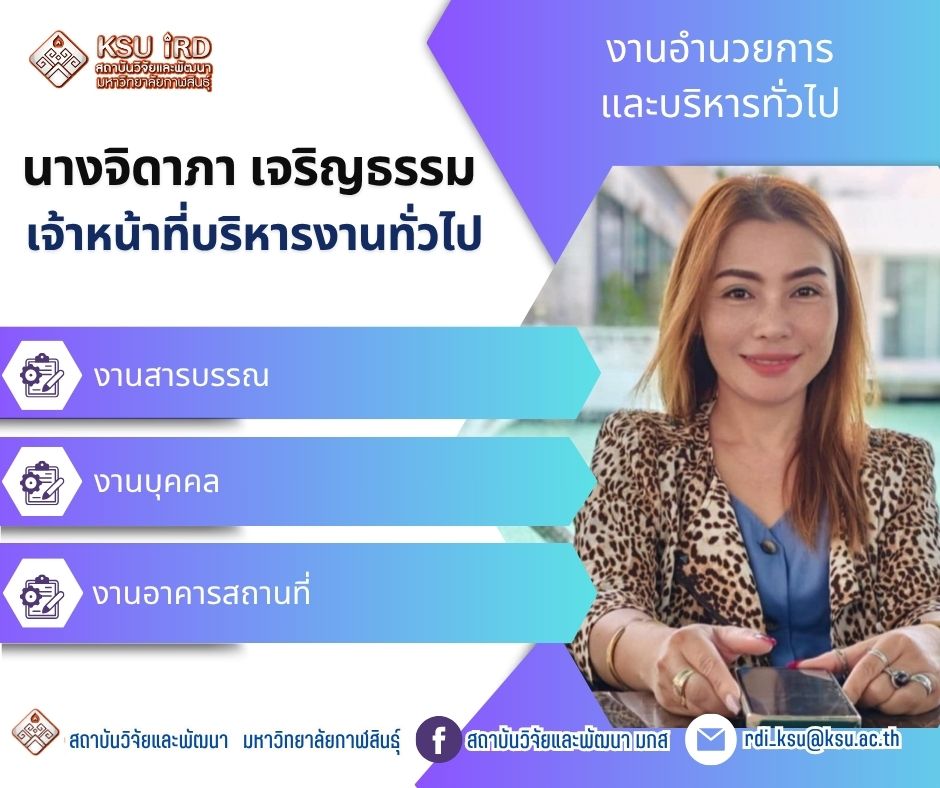 KSU iRD
สถาบันวิจัยและพัฒนา
มหาวิทยาลัยกาฬสินธุ์

งานอำนวยการ
และบริหารทั่วไป

นางจิดาภา เจริญธรรม
เจ้าหน้าที่บริหารงานทั่วไป

งานสารบรรณ

งานบุคคล

งานอาคารสถานที่

สถาบันวิจัยและพัฒนา มหาวิทยาลัยกาฬสินธุ์

สถาบันวิจัยและพัฒนา มกส

rdi_ksu@ksu.ac.th